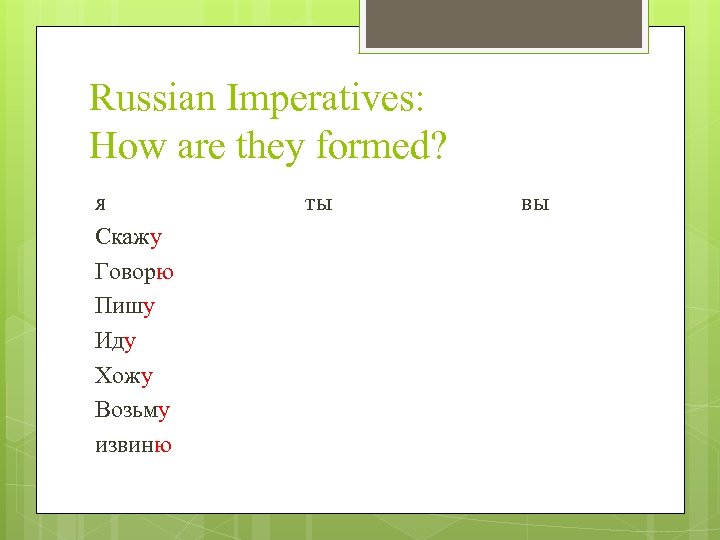 Russian Imperatives:
How are they formed?

| я | ты | вы |
|---|---|---|
| Скажу | | |
| Говорю | | |
| Пишу | | |
| Иду | | |
| Хожу | | |
| Возьму | | |
| извиню | | |